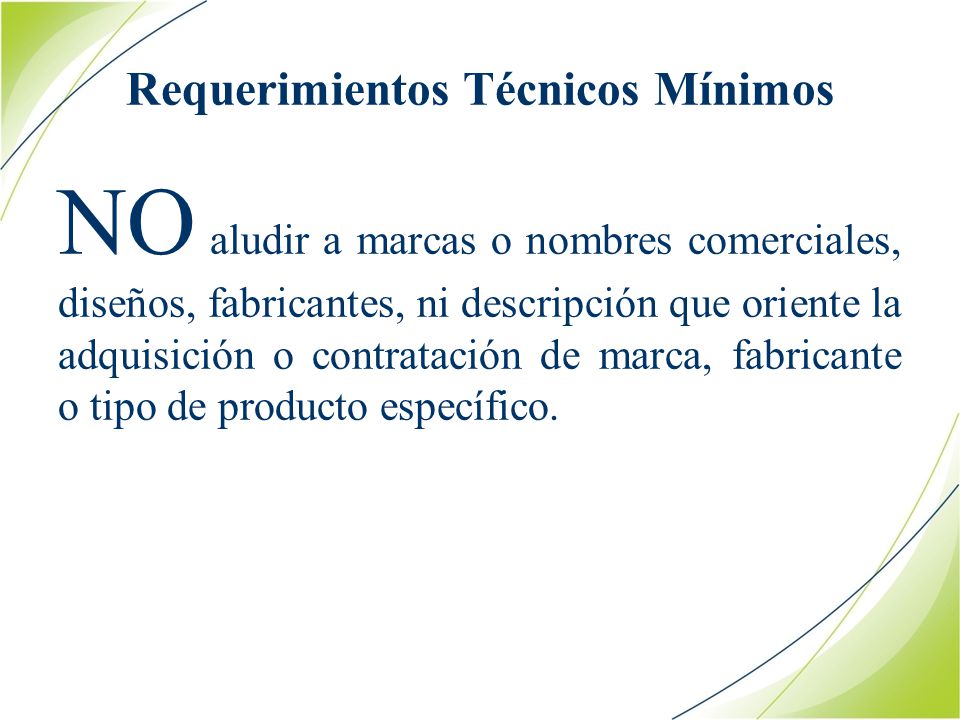 Requerimientos Técnicos Mínimos

NO aludir a marcas o nombres comerciales, diseños, fabricantes, ni descripción que oriente la adquisición o contratación de marca, fabricante o tipo de producto específico.